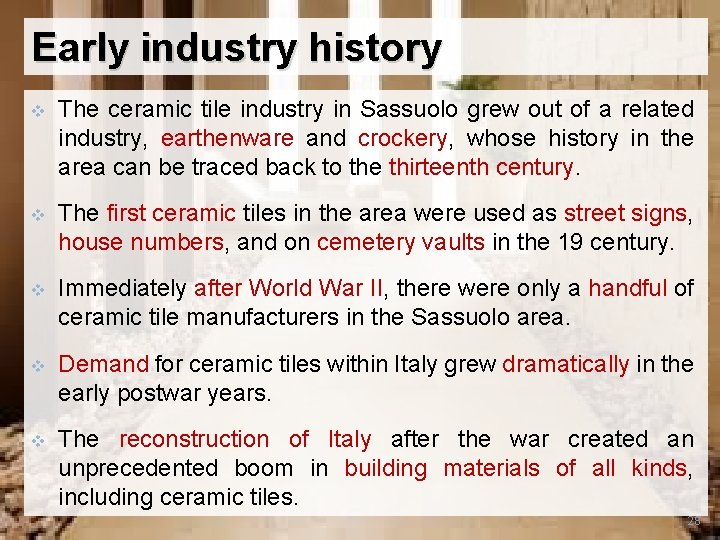 Early industry history

The ceramic tile industry in Sassuolo grew out of a related industry, earthenware and crockery, whose history in the area can be traced back to the thirteenth century.

The first ceramic tiles in the area were used as street signs, house numbers, and on cemetery vaults in the 19 century.

Immediately after World War II, there were only a handful of ceramic tile manufacturers in the Sassuolo area.

Demand for ceramic tiles within Italy grew dramatically in the early postwar years.

The reconstruction of Italy after the war created an unprecedented boom in building materials of all kinds, including ceramic tiles.

28